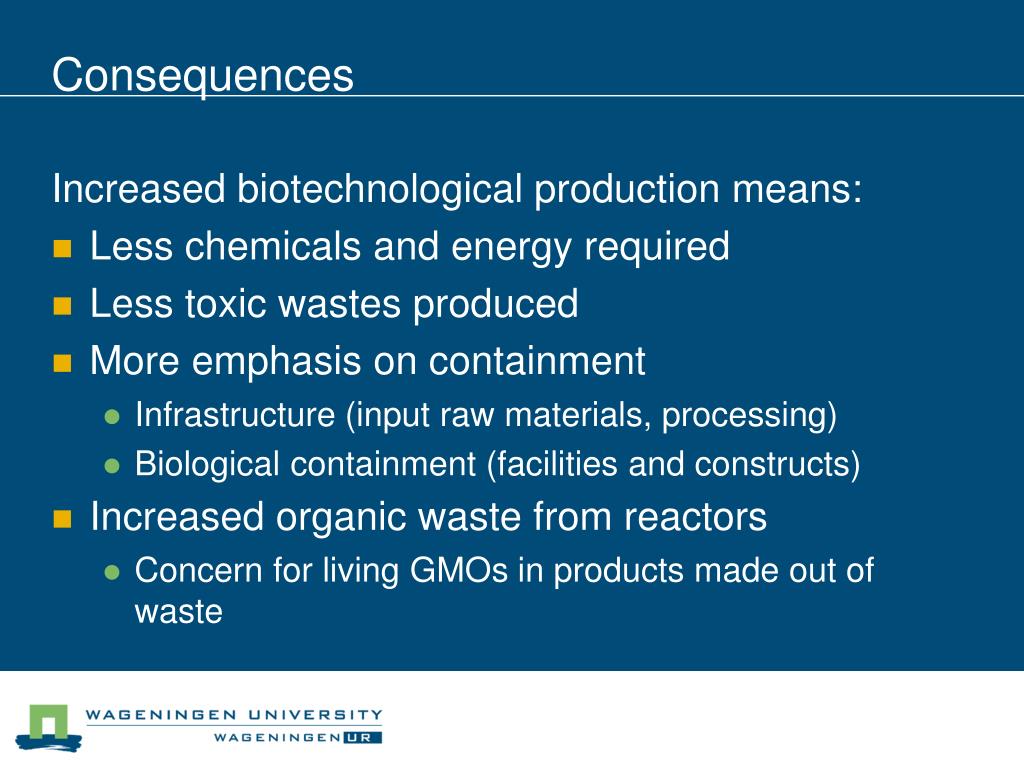 Consequences

Increased biotechnological production means:

- Less chemicals and energy required
- Less toxic wastes produced
- More emphasis on containment
  - Infrastructure (input raw materials, processing)
  - Biological containment (facilities and constructs)
- Increased organic waste from reactors
  - Concern for living GMOs in products made out of waste

WAGENINGEN UNIVERSITY
WAGENINGEN UR